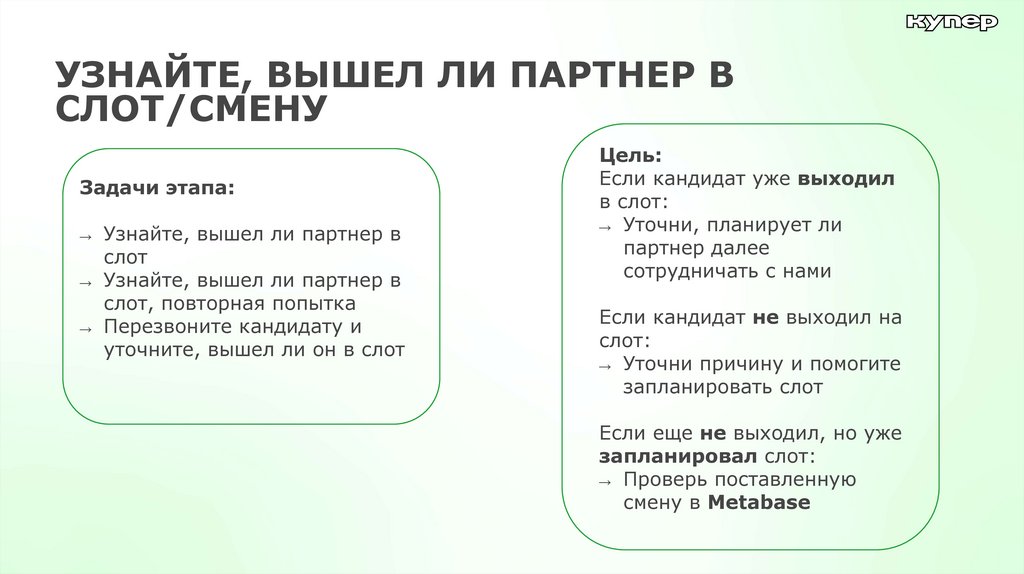 купер

УЗНАЙТЕ, ВЫШЕЛ ЛИ ПАРТНЕР В СЛОТ/СМЕНУ

Задачи этапа:

→ Узнайте, вышел ли партнер в слот
→ Узнайте, вышел ли партнер в слот, повторная попытка
→ Перезвоните кандидату и уточните, вышел ли он в слот

Цель:
Если кандидат уже выходил в слот:
→ Уточни, планирует ли партнер далее сотрудничать с нами

Если кандидат не выходил на слот:
→ Уточни причину и помогите запланировать слот

Если еще не выходил, но уже запланировал слот:
→ Проверь поставленную смену в Metabase